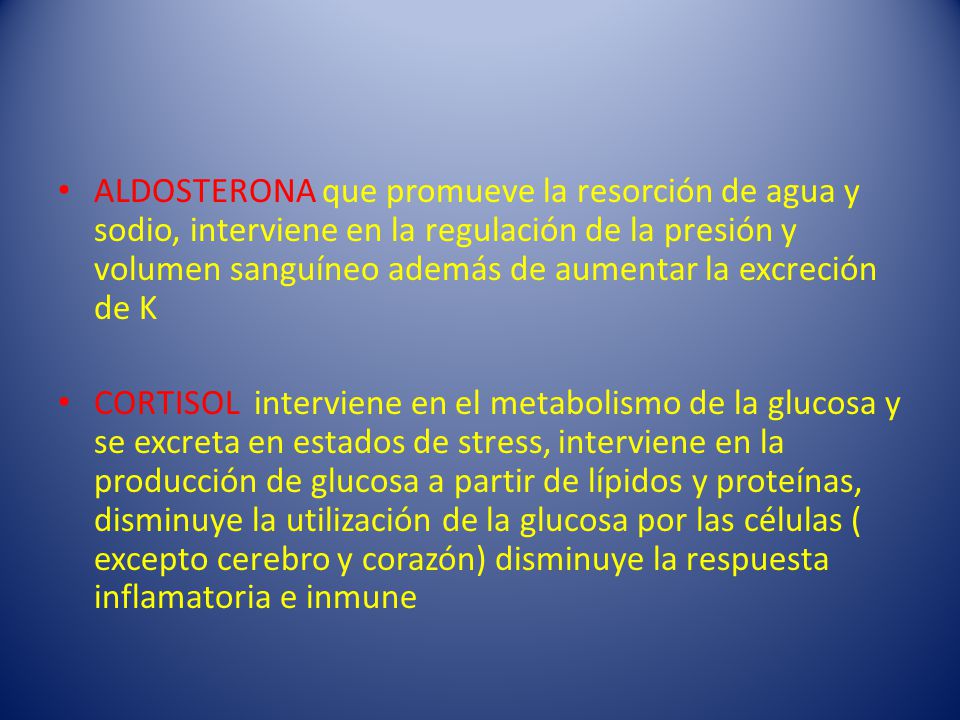 • ALDOSTERONA que promueve la resorción de agua y sodio, interviene en la regulación de la presión y volumen sanguíneo además de aumentar la excreción de K

• CORTISOL interviene en el metabolismo de la glucosa y se excreta en estados de stress, interviene en la producción de glucosa a partir de lípidos y proteínas, disminuye la utilización de la glucosa por las células ( excepto cerebro y corazón) disminuye la respuesta inflamatoria e inmune